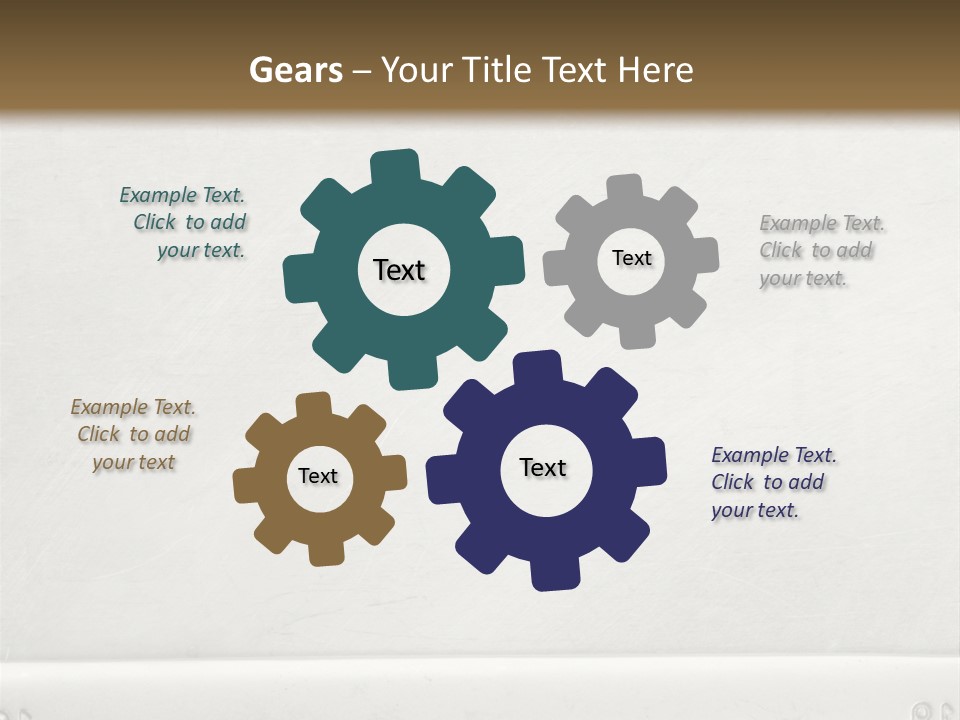 Gears – Your Title Text Here

Example Text. Click to add your text.

Text

Text

Example Text. Click to add your text.

Example Text. Click to add your text

Text

Text

Example Text. Click to add your text.